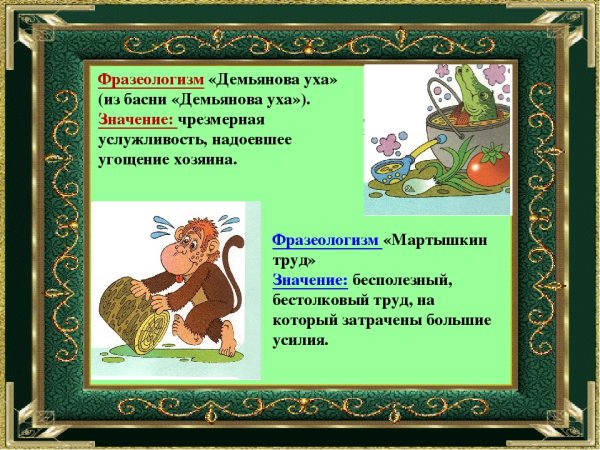 Фразеологизм «Демьянова уха» (из басни «Демьянова уха»).
Значение: чрезмерная услужливость, надоевшее угощение хозяина.

Фразеологизм «Мартышкин труд»
Значение: бесполезный, бестолковый труд, на который затрачены большие усилия.